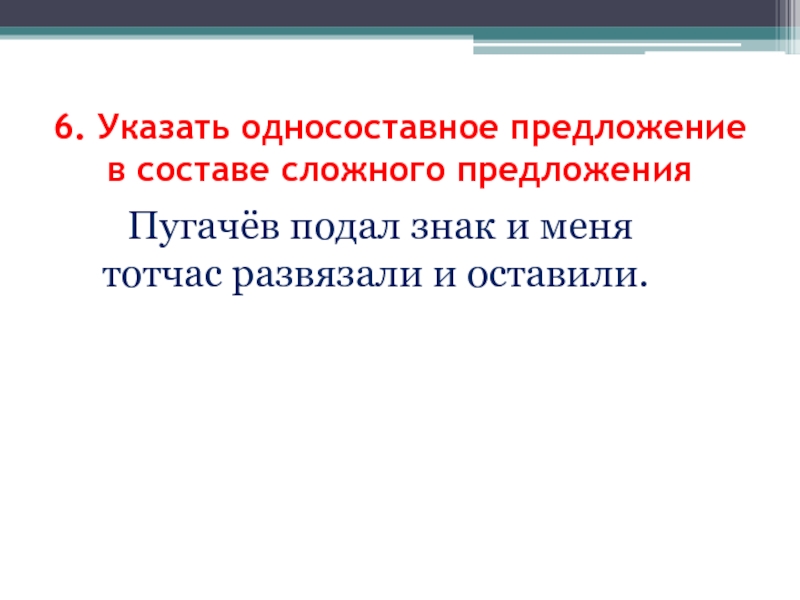 6. Указать односоставное предложение в составе сложного предложения

Пугачёв подал знак и меня тотчас развязали и оставили.